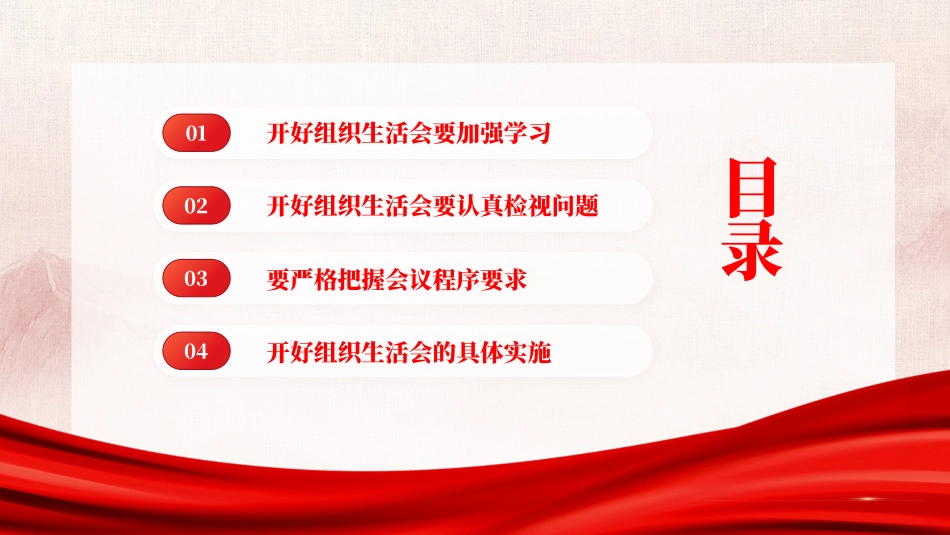 01 开好组织生活会要加强学习

02 开好组织生活会要认真检视问题

03 要严格把握会议程序要求

04 开好组织生活会的具体实施

目录